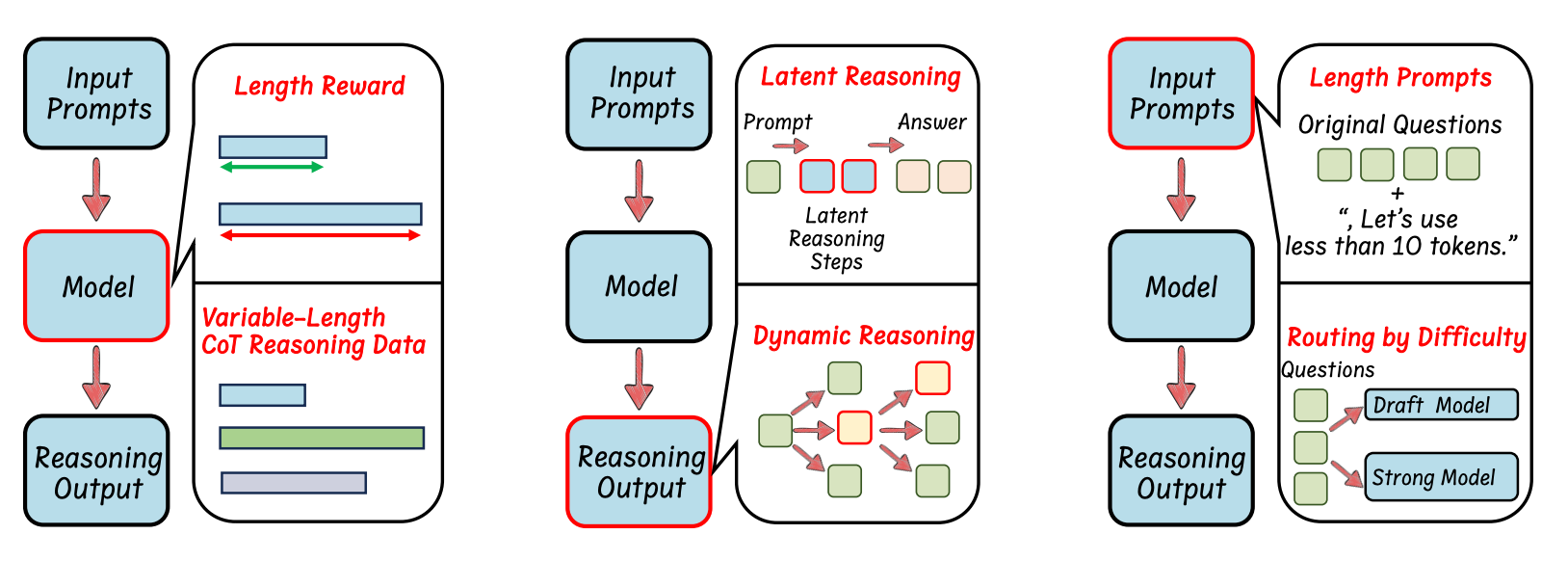 Input Prompts

Model

Reasoning Output

Length Reward

Variable-Length CoT Reasoning Data

Input Prompts

Model

Reasoning Output

Latent Reasoning

Prompt

Answer

Latent Reasoning Steps

Dynamic Reasoning

Input Prompts

Model

Reasoning Output

Length Prompts

Original Questions

+

", Let's use less than 10 tokens."

Routing by Difficulty

Questions

Draft Model

Strong Model